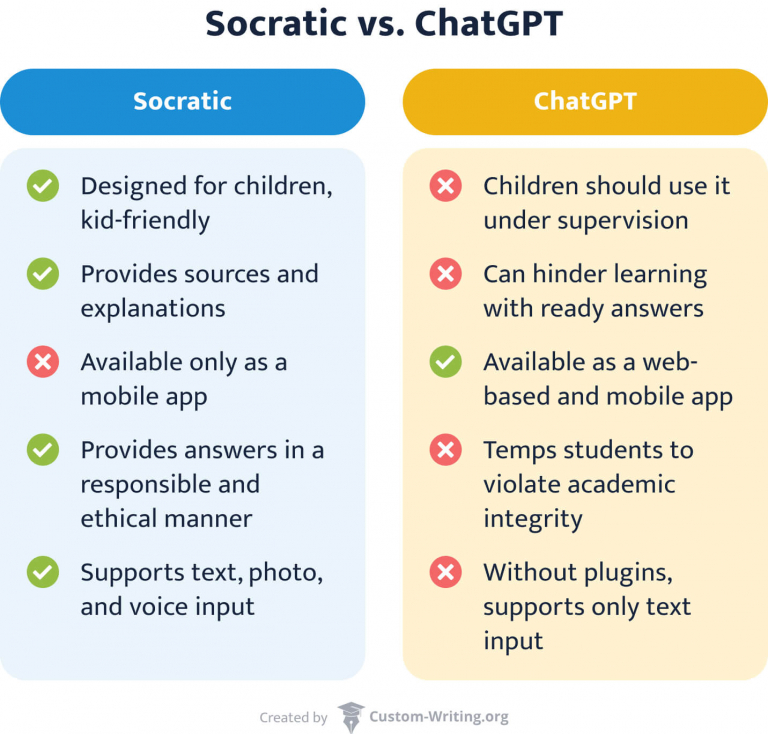 Socratic vs. ChatGPT

Socratic

Designed for children, kid-friendly

Provides sources and explanations

Available only as a mobile app

Provides answers in a responsible and ethical manner

Supports text, photo, and voice input

ChatGPT

Children should use it under supervision

Can hinder learning with ready answers

Available as a web-based and mobile app

Temps students to violate academic integrity

Without plugins, supports only text input

Created by Custom-Writing.org